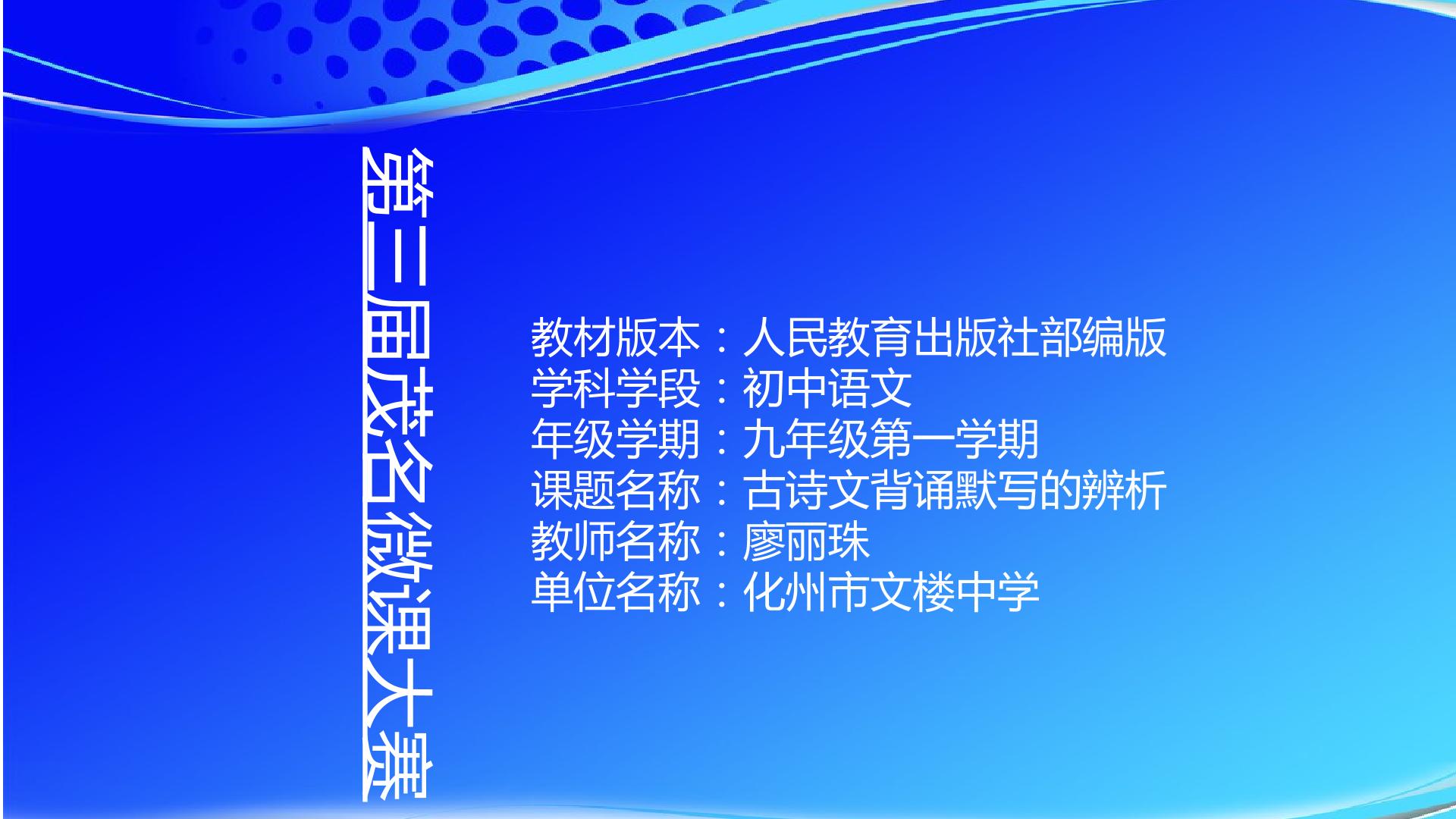 第三届茂名微课大赛

教材版本：人民教育出版社部编版
学科学段：初中语文
年级学期：九年级第一学期
课题名称：古诗文背诵默写的辨析
教师名称：廖丽珠
单位名称：化州市文楼中学